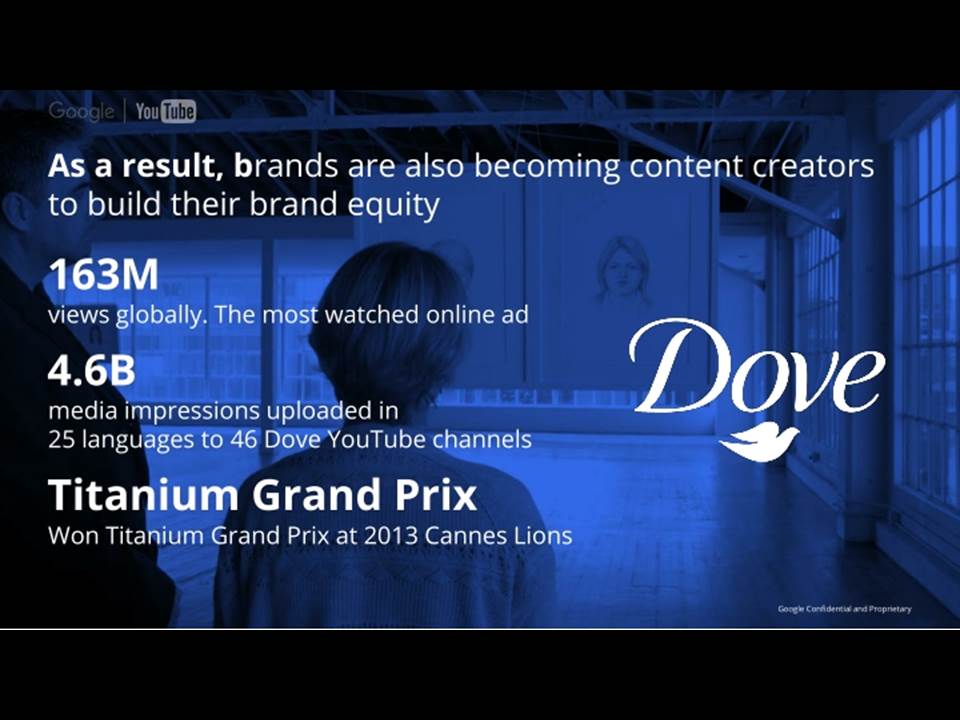 Google | YouTube

As a result, brands are also becoming content creators to build their brand equity

163M
views globally. The most watched online ad

4.6B
media impressions uploaded in 25 languages to 46 Dove YouTube channels

Titanium Grand Prix
Won Titanium Grand Prix at 2013 Cannes Lions

Dove

Google Confidential and Proprietary